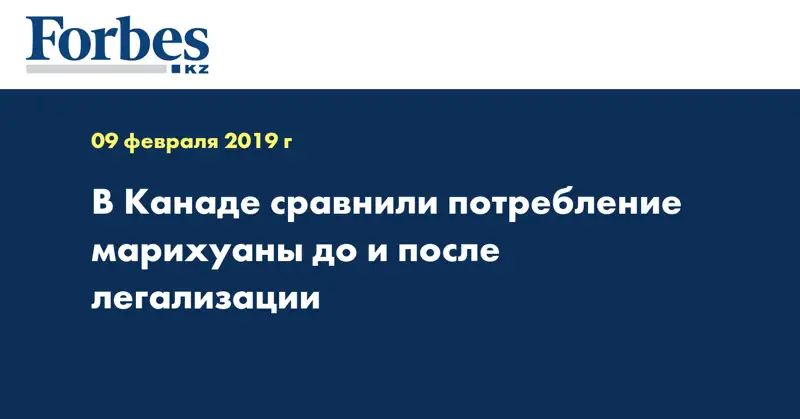 Forbes
KZ

09 февраля 2019 г

В Канаде сравнили потребление марихуаны до и после легализации